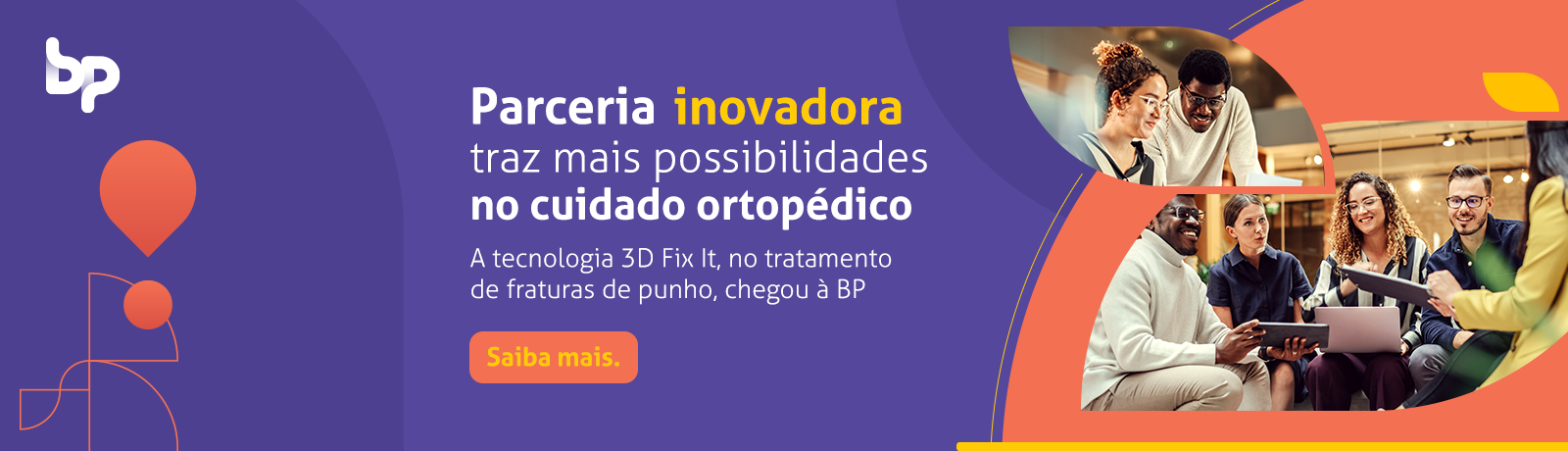 bp

Parceria inovadora traz mais possibilidades no cuidado ortopédico

A tecnologia 3D Fix It, no tratamento de fraturas de punho, chegou à BP

Saiba mais.